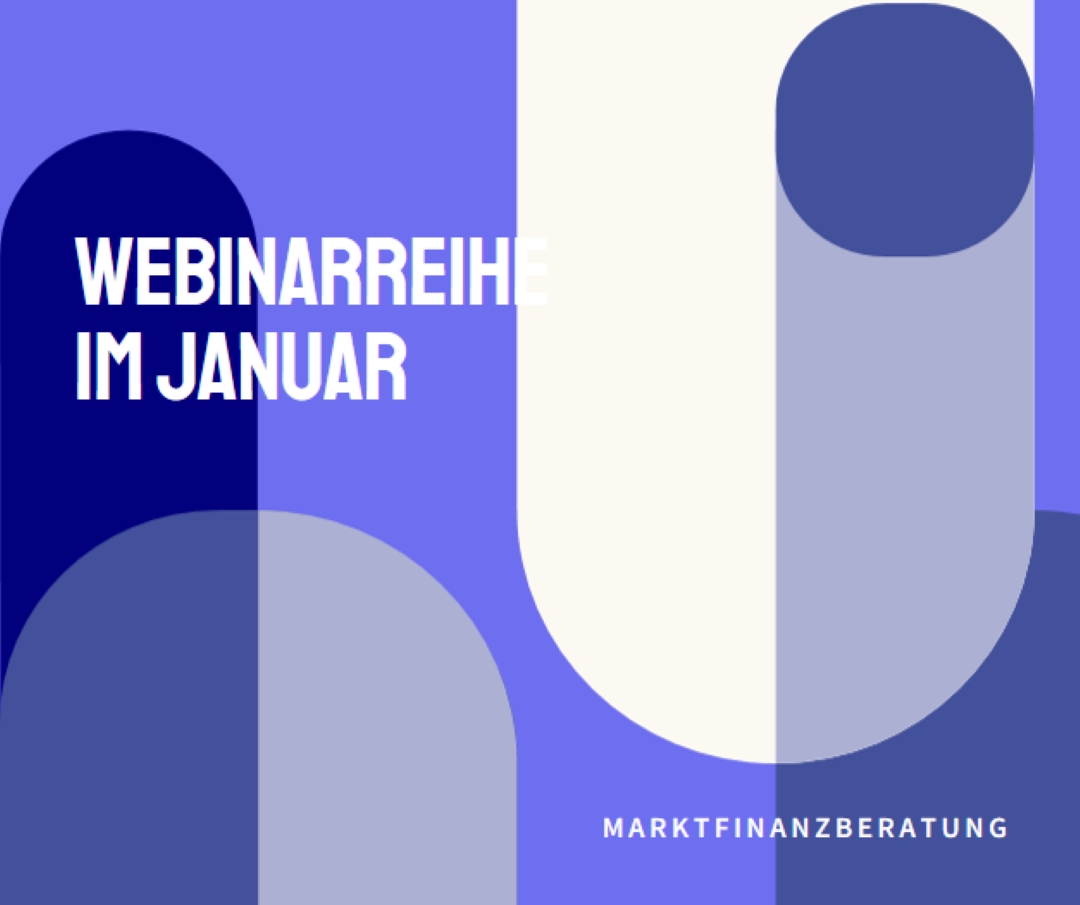 WEBINARREIHE
IM JANUAR

MARKTFINANZBERATUNG